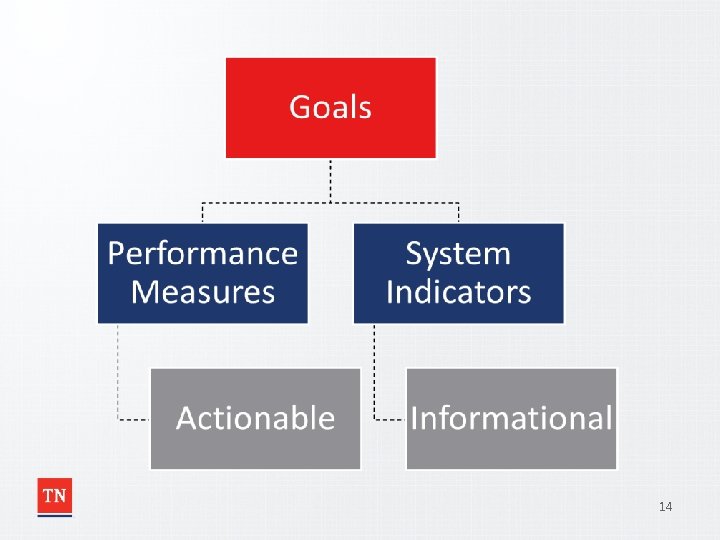 Goals

Performance Measures

System Indicators

Actionable

Informational

TN

14